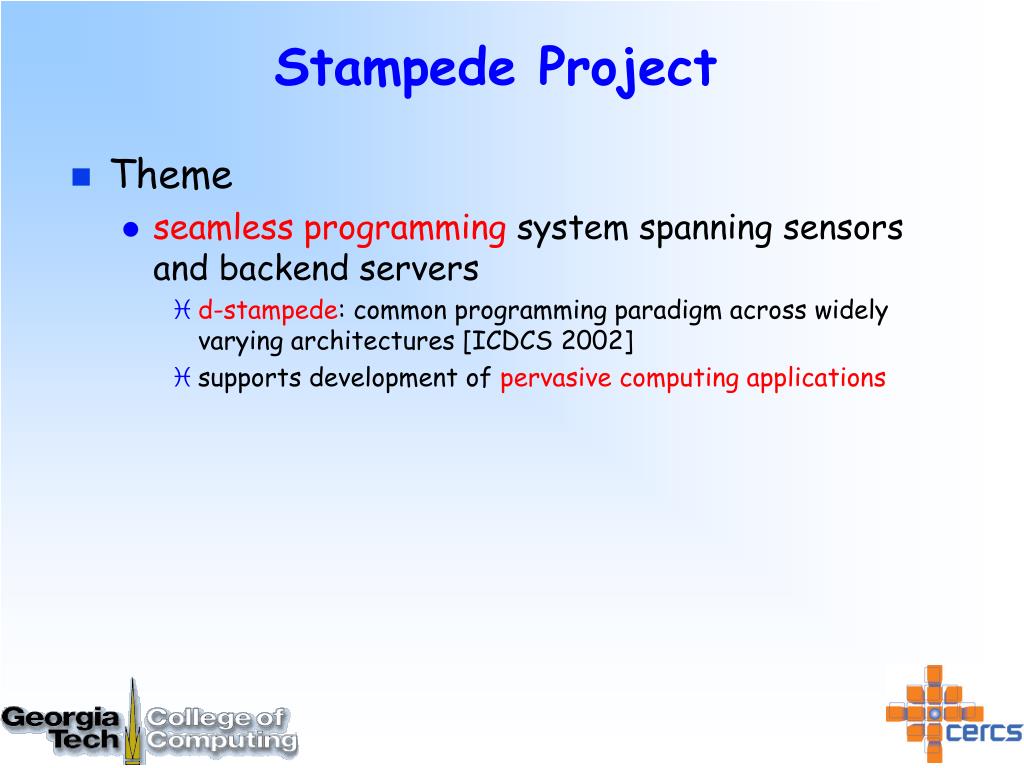 Stampede Project

Theme

seamless programming system spanning sensors and backend servers

d-stampede: common programming paradigm across widely varying architectures [ICDCS 2002]

supports development of pervasive computing applications

Georgia Tech College of Computing

cercs